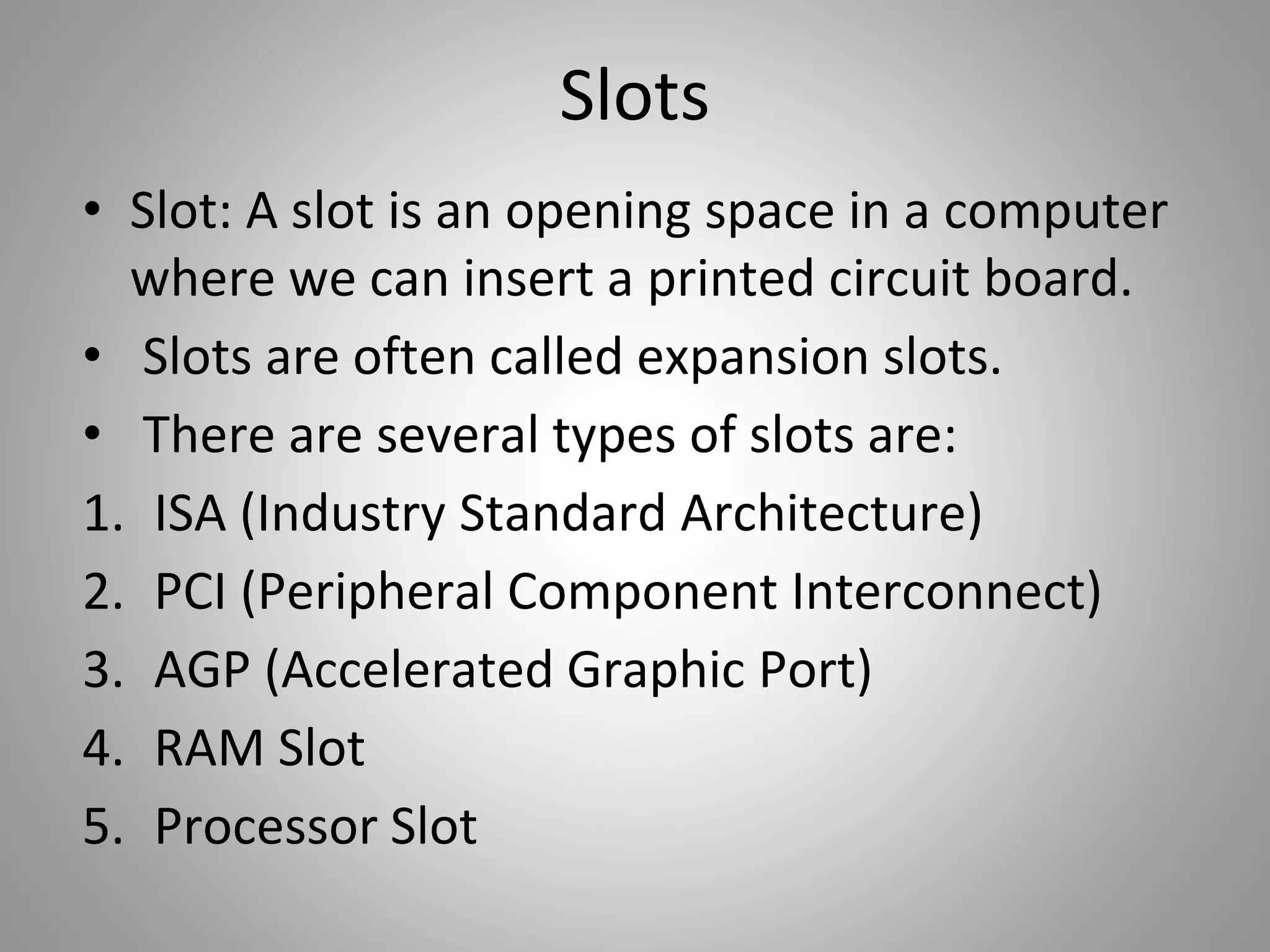 Slots

• Slot: A slot is an opening space in a computer where we can insert a printed circuit board.
• Slots are often called expansion slots.
• There are several types of slots are:
1. ISA (Industry Standard Architecture)
2. PCI (Peripheral Component Interconnect)
3. AGP (Accelerated Graphic Port)
4. RAM Slot
5. Processor Slot